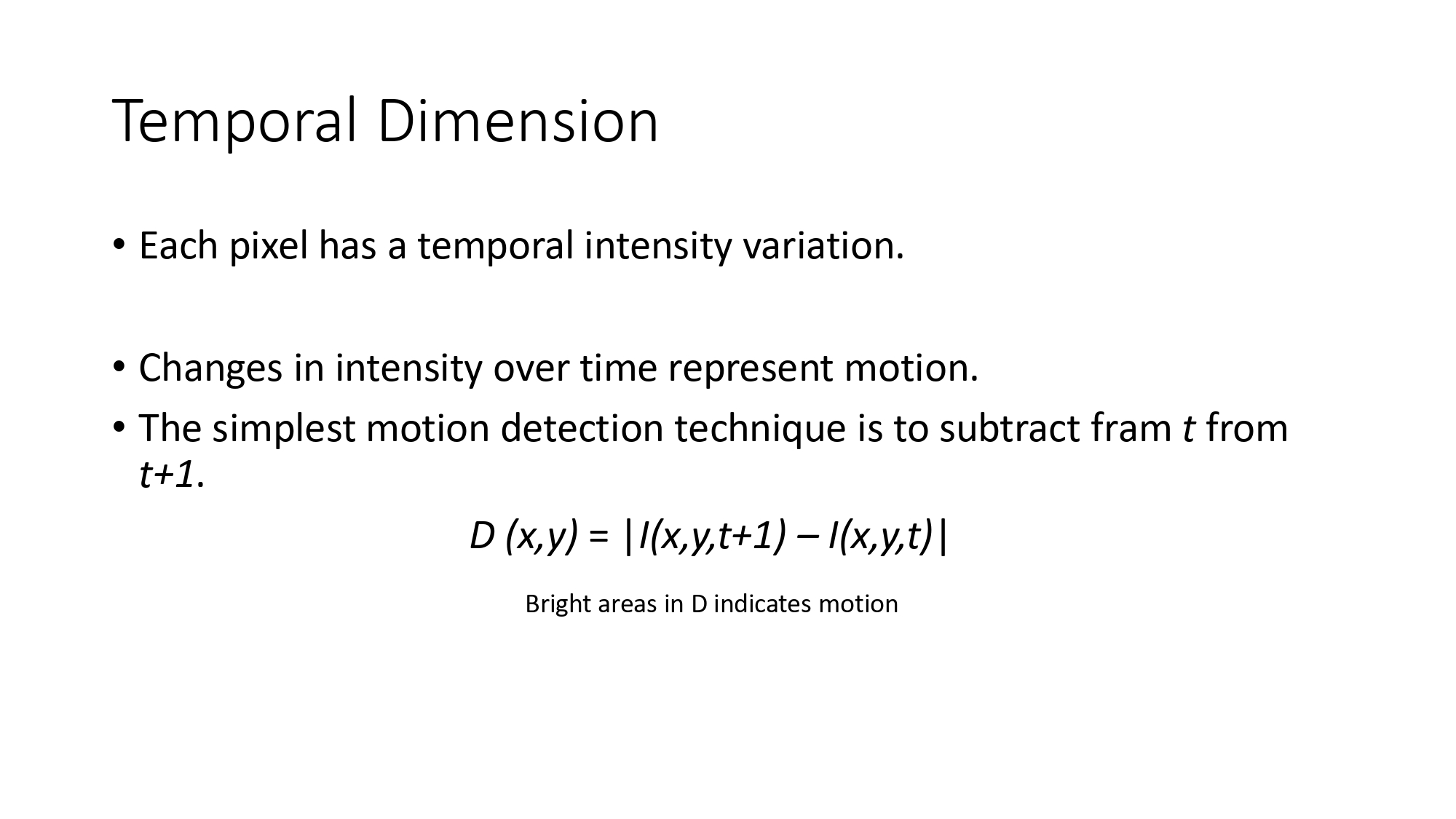 Temporal Dimension

• Each pixel has a temporal intensity variation.

• Changes in intensity over time represent motion.
• The simplest motion detection technique is to subtract fram $t$ from $t+1$.

$D(x,y) = |I(x,y,t+1) - I(x,y,t)|$

Bright areas in D indicates motion